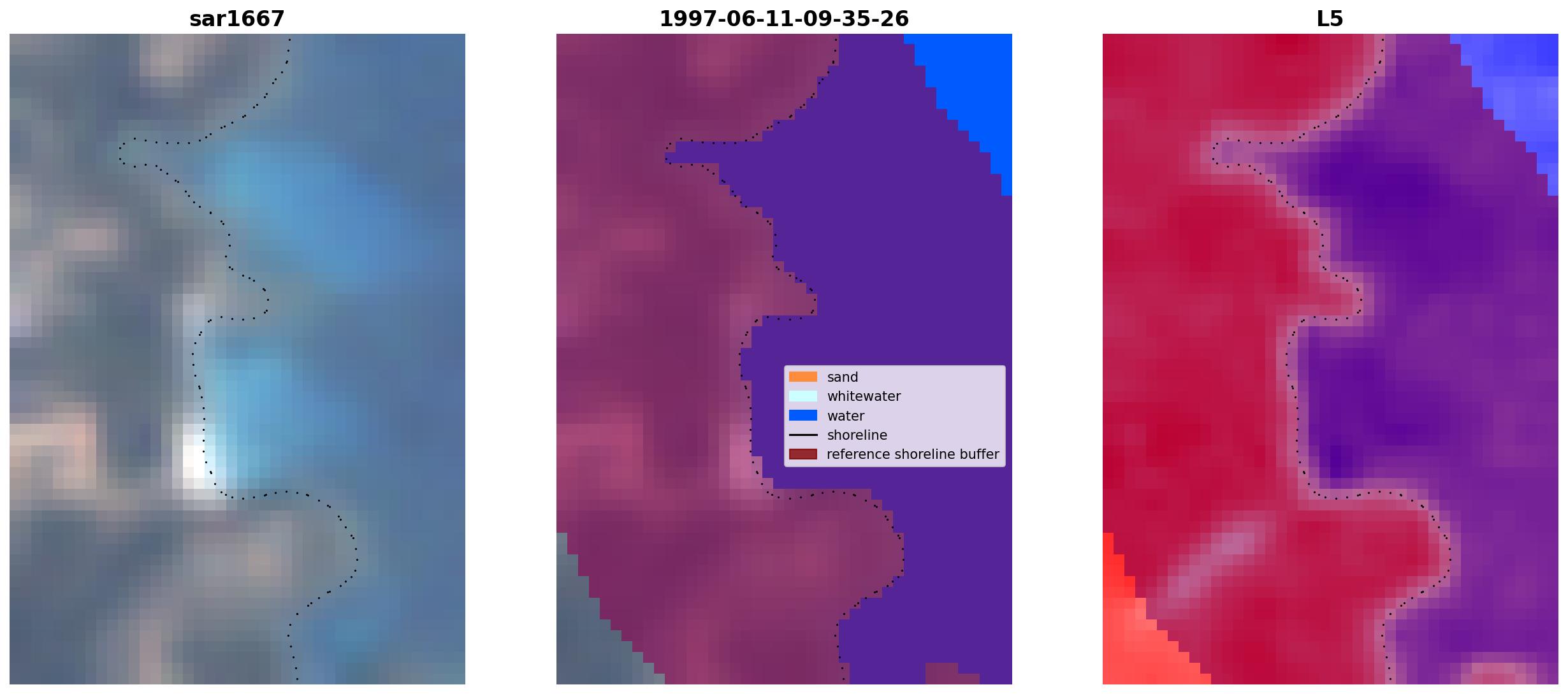 sar1667

1997-06-11-09-35-26

sand
whitewater
water
shoreline
reference shoreline buffer

L5